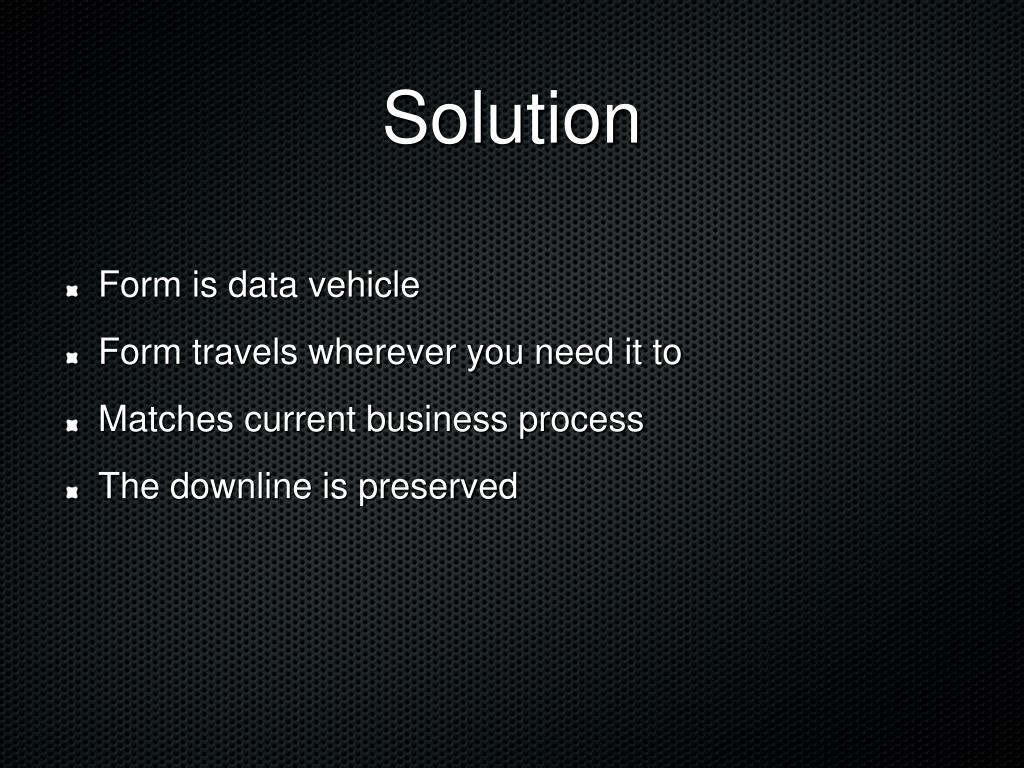 Solution

Form is data vehicle

Form travels wherever you need it to

Matches current business process

The downline is preserved